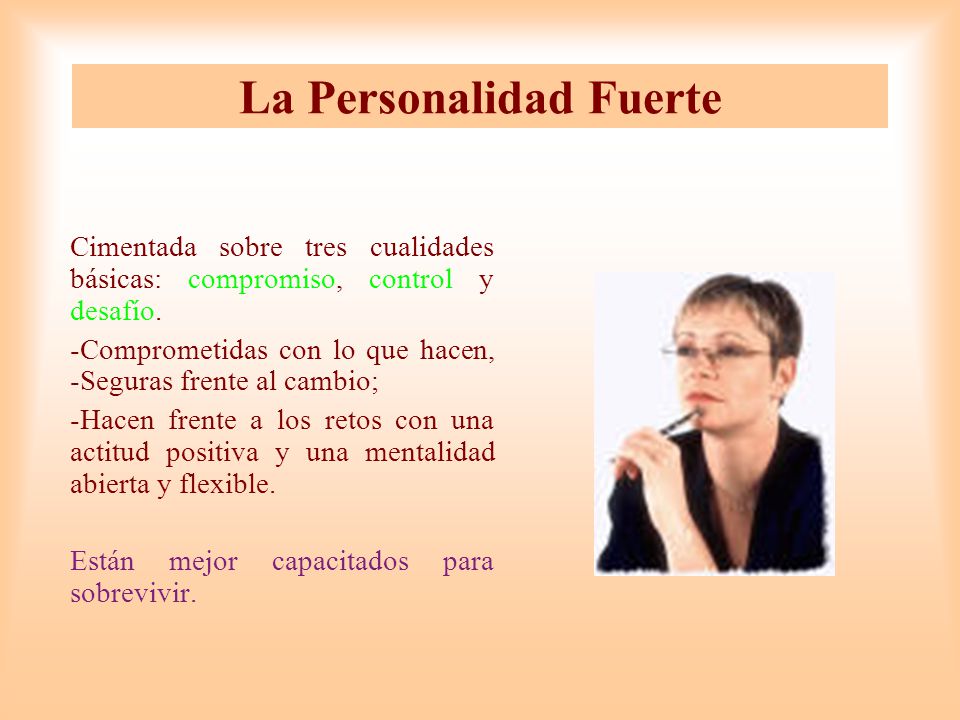 La Personalidad Fuerte

Cimentada sobre tres cualidades básicas: compromiso, control y desafío.

-Comprometidas con lo que hacen, -Seguras frente al cambio;

-Hacen frente a los retos con una actitud positiva y una mentalidad abierta y flexible.

Están mejor capacitados para sobrevivir.